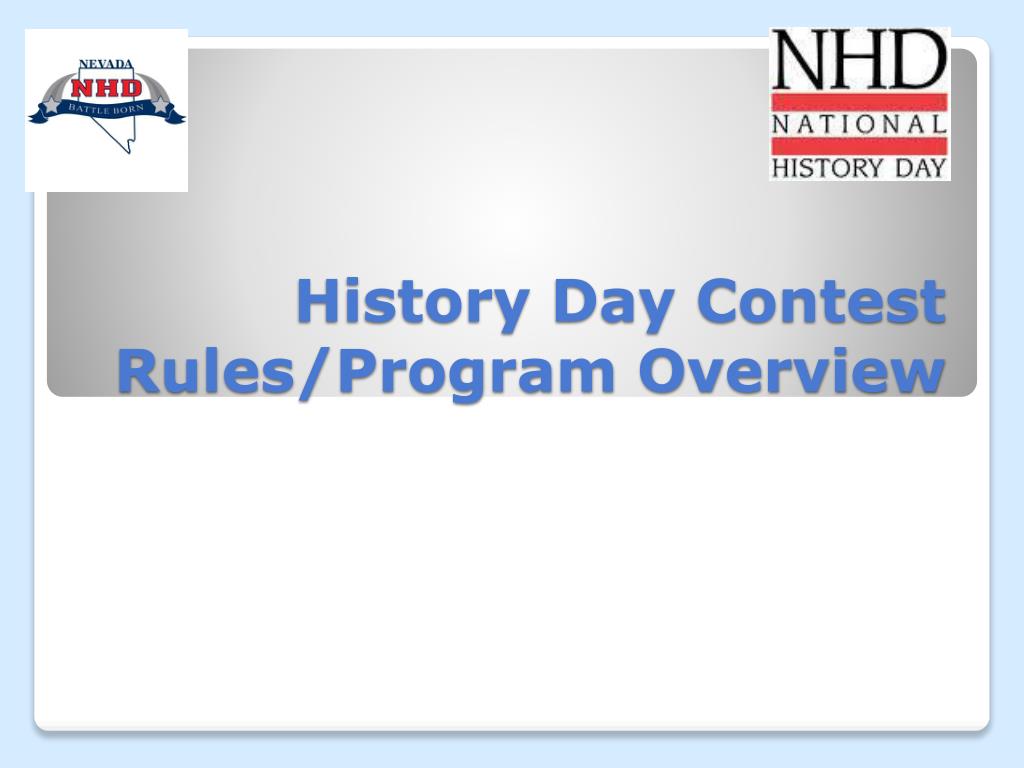 NEVADA
NHD
BATTLE BORN

NHD
NATIONAL
HISTORY DAY

History Day Contest Rules/Program Overview